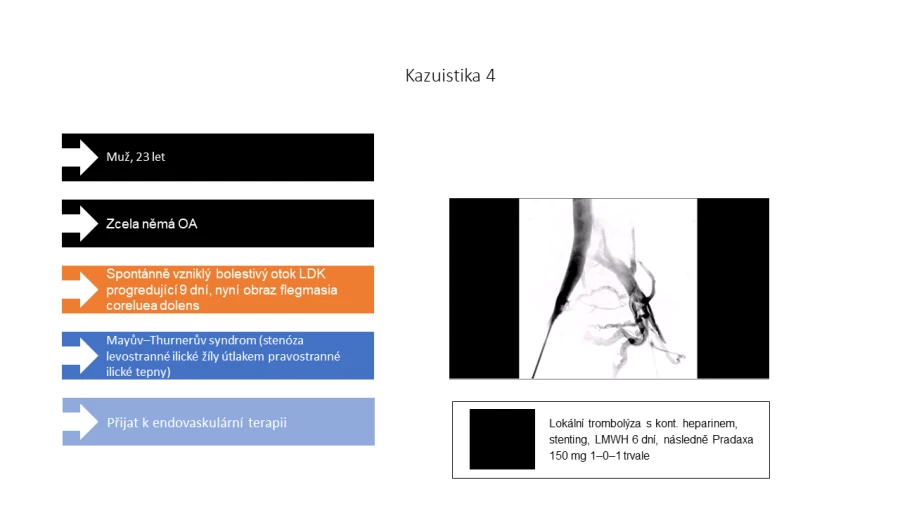 Kazuistika 4

Muž, 23 let

Zcela němá OA

Spontánně vzniklý bolestivý otok LDK progredující 9 dní, nyní obraz flegmasia coreluea dolens

Mayův–Thurnerův syndrom (stenóza levostranné ilické žíly útlakem pravostranné ilické tepny)

Přijat k endovaskulární terapii

Lokální trombolýza s kont. heparinem, stenting, LMWH 6 dní, následně Pradaxa 150 mg 1–0–1 trvale